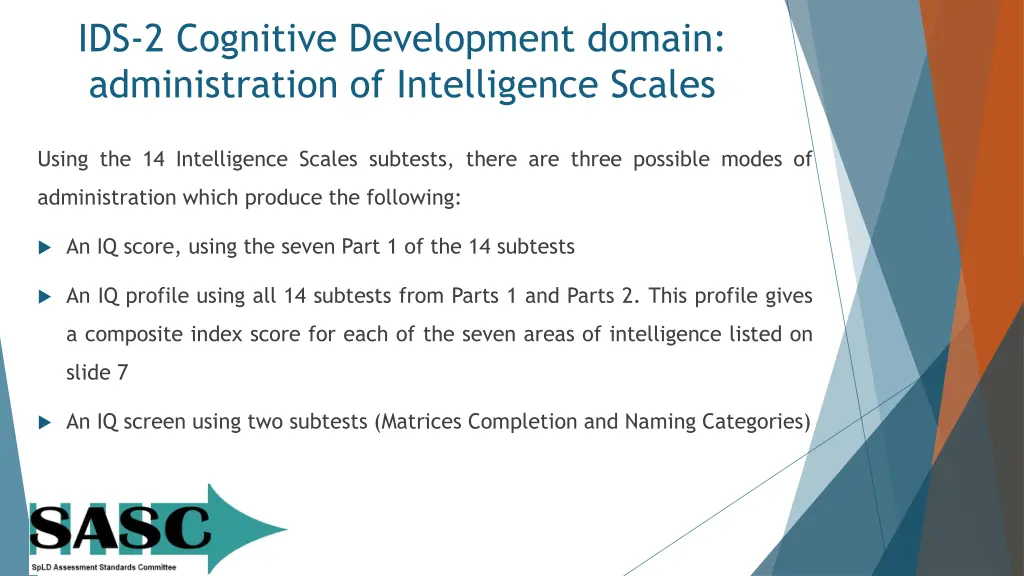 IDS-2 Cognitive Development domain: administration of Intelligence Scales

Using the 14 Intelligence Scales subtests, there are three possible modes of administration which produce the following:

An IQ score, using the seven Part 1 of the 14 subtests

An IQ profile using all 14 subtests from Parts 1 and Parts 2. This profile gives a composite index score for each of the seven areas of intelligence listed on slide 7

An IQ screen using two subtests (Matrices Completion and Naming Categories)

SASC
SpLD Assessment Standards Committee